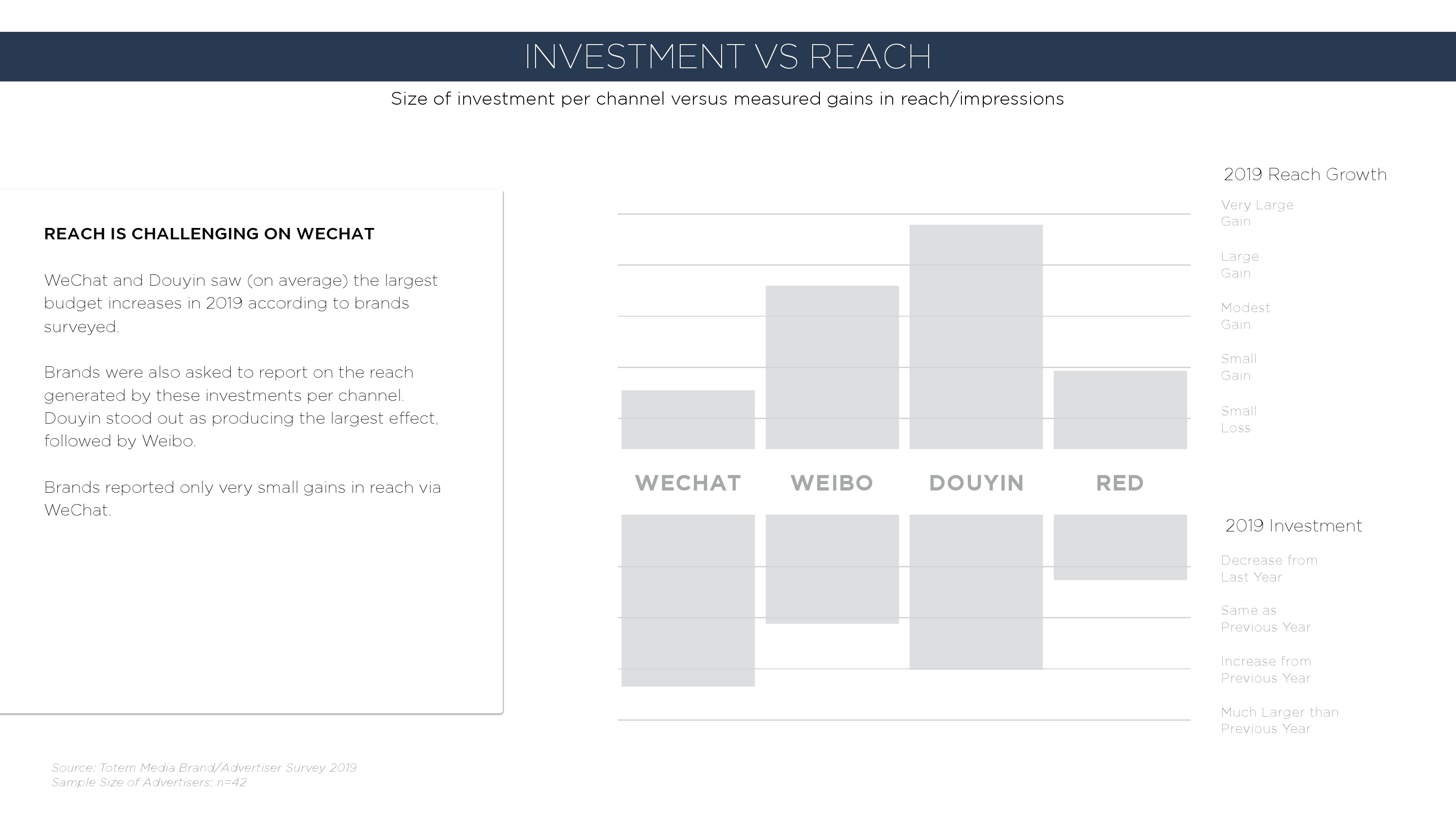 INVESTMENT VS REACH

Size of investment per channel versus measured gains in reach/impressions

REACH IS CHALLENGING ON WECHAT

WeChat and Douyin saw (on average) the largest budget increases in 2019 according to brands surveyed.

Brands were also asked to report on the reach generated by these investments per channel. Douyin stood out as producing the largest effect, followed by Weibo.

Brands reported only very small gains in reach via WeChat.

2019 Reach Growth

Very Large Gain

Large Gain

Modest Gain

Small Gain

Small Loss

WECHAT

WEIBO

DOUYIN

RED

2019 Investment

Decrease from Last Year

Same as Previous Year

Increase from Previous Year

Much Larger than Previous Year

Source: Totem Media Brand/Advertiser Survey 2019
Sample Size of Advertisers: n=42